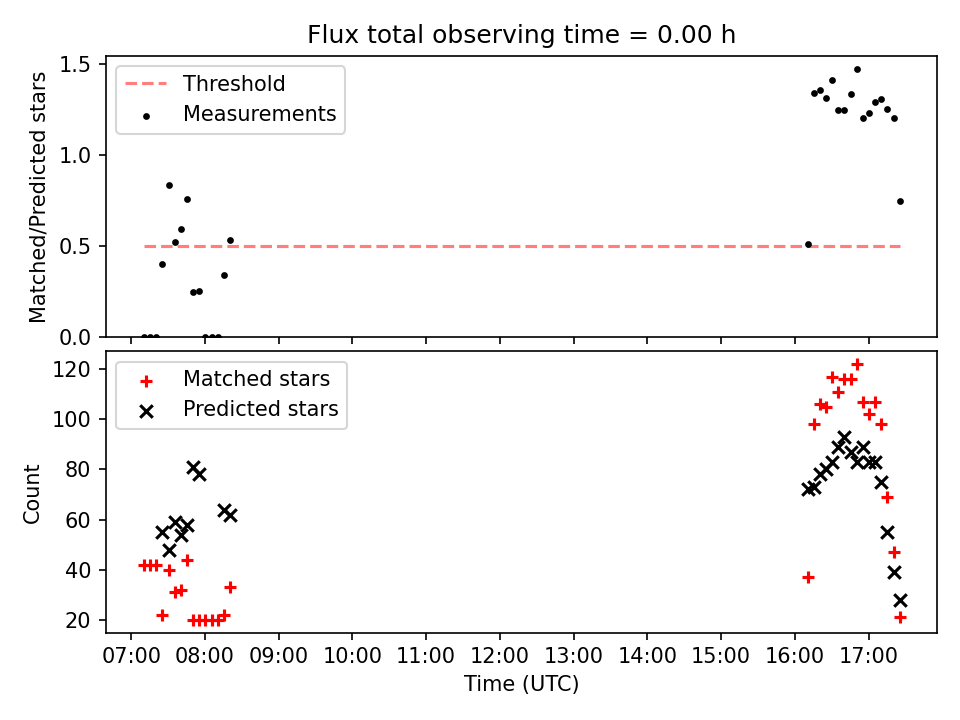 Flux total observing time = 0.00 h

Threshold
Measurements

Matched/Predicted stars

1.5
1.0
0.5
0.0

Matched stars
Predicted stars

Count

120
100
80
60
40
20

07:00 08:00 09:00 10:00 11:00 12:00 13:00 14:00 15:00 16:00 17:00

Time (UTC)